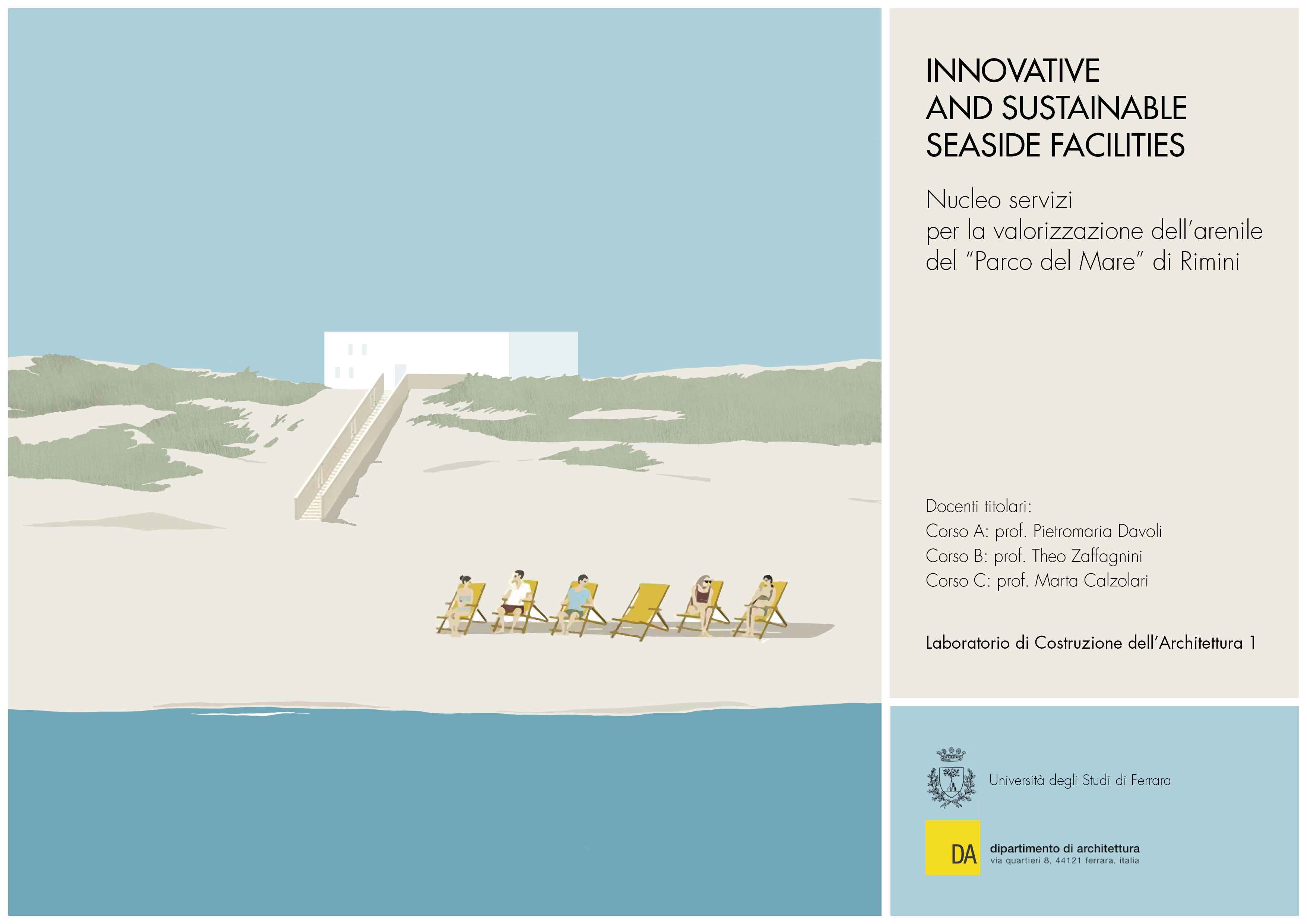 INNOVATIVE
AND SUSTAINABLE
SEASIDE FACILITIES

Nucleo servizi
per la valorizzazione dell'arenile
del "Parco del Mare" di Rimini

Docenti titolari:
Corso A: prof. Pietromaria Davoli
Corso B: prof. Theo Zaffagnini
Corso C: prof. Marta Calzolari

Laboratorio di Costruzione dell'Architettura 1

Università degli Studi di Ferrara

DA

dipartimento di architettura
via quartieri 8, 44121 ferrara, italia